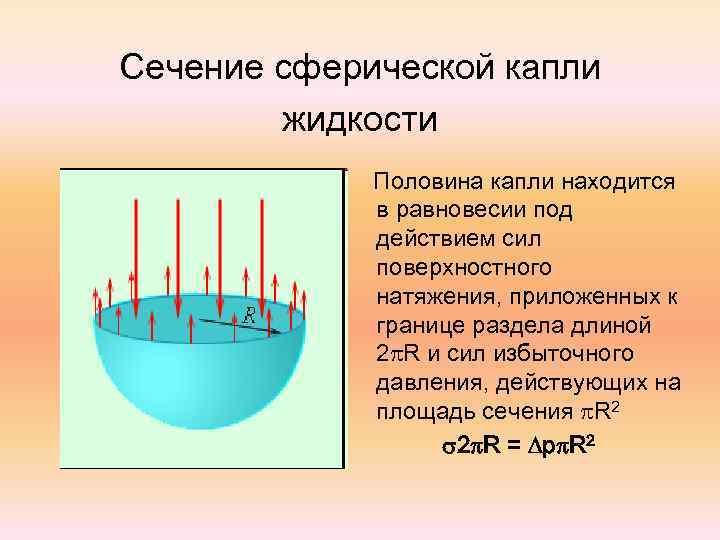 Сечение сферической капли жидкости

$R$

Половина капли находится в равновесии под действием сил поверхностного натяжения, приложенных к границе раздела длиной $2\pi R$ и сил избыточного давления, действующих на площадь сечения $\pi R^2$

$\sigma 2\pi R = \Delta p \pi R^2$